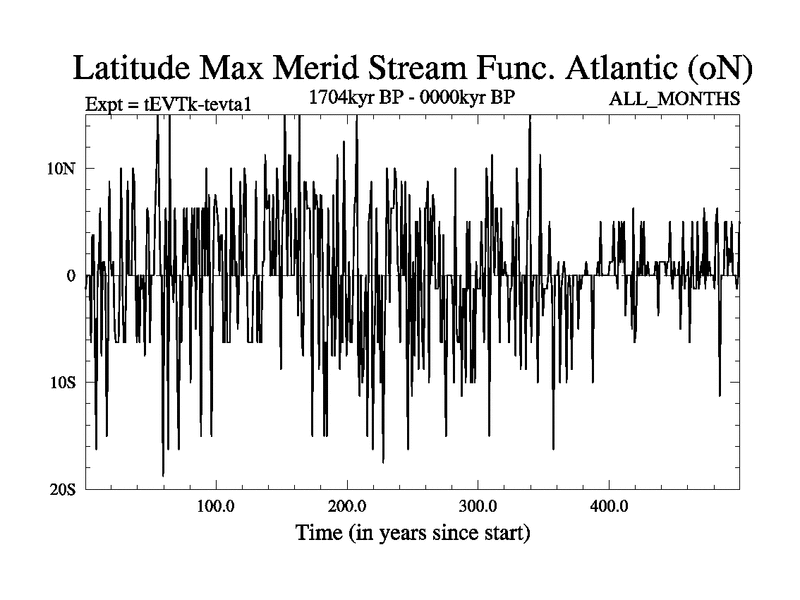 Latitude Max Merid Stream Func. Atlantic (oN)

Expt = tEVTk-tevta1

1704kyr BP - 0000kyr BP

ALL_MONTHS

10N

0

10S

20S

100.0

200.0

300.0

400.0

Time (in years since start)